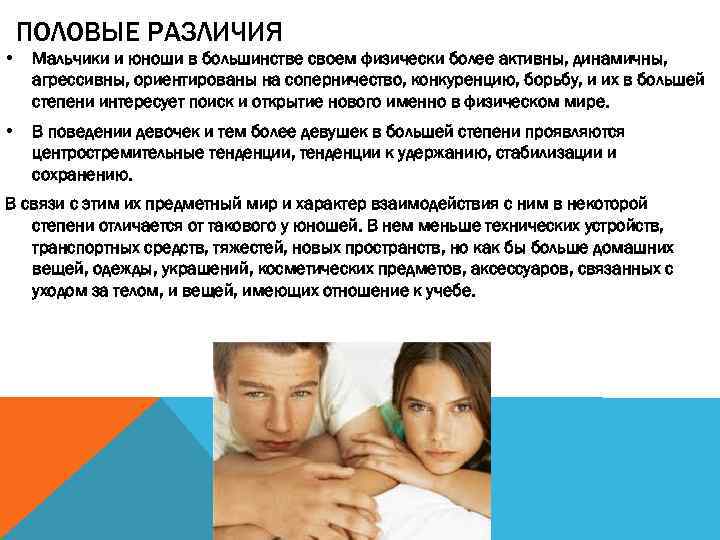 ПОЛОВЫЕ РАЗЛИЧИЯ

• Мальчики и юноши в большинстве своем физически более активны, динамичны, агрессивны, ориентированы на соперничество, конкуренцию, борьбу, и их в большей степени интересует поиск и открытие нового именно в физическом мире.

• В поведении девочек и тем более девушек в большей степени проявляются центростремительные тенденции, тенденции к удержанию, стабилизации и сохранению.

В связи с этим их предметный мир и характер взаимодействия с ним в некоторой степени отличается от такового у юношей. В нем меньше технических устройств, транспортных средств, тяжестей, новых пространств, но как бы больше домашних вещей, одежды, украшений, косметических предметов, аксессуаров, связанных с уходом за телом, и вещей, имеющих отношение к учебе.